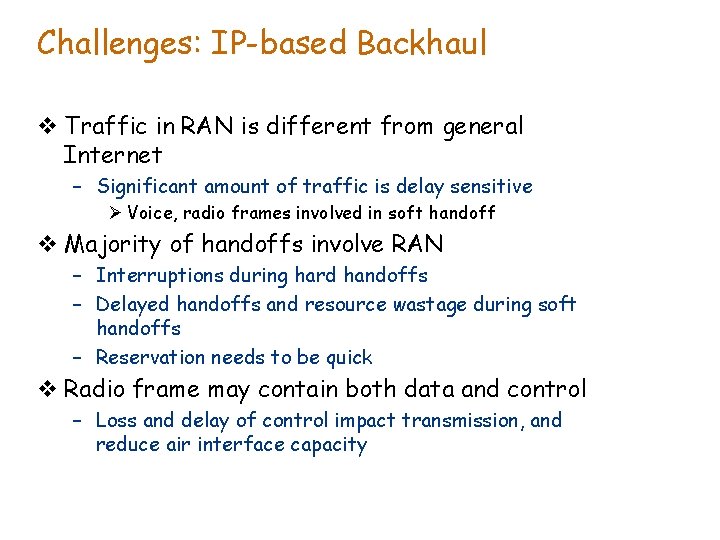 Challenges: IP-based Backhaul

❖ Traffic in RAN is different from general Internet

– Significant amount of traffic is delay sensitive

➢ Voice, radio frames involved in soft handoff

❖ Majority of handoffs involve RAN

– Interruptions during hard handoffs

– Delayed handoffs and resource wastage during soft handoffs

– Reservation needs to be quick

❖ Radio frame may contain both data and control

– Loss and delay of control impact transmission, and reduce air interface capacity